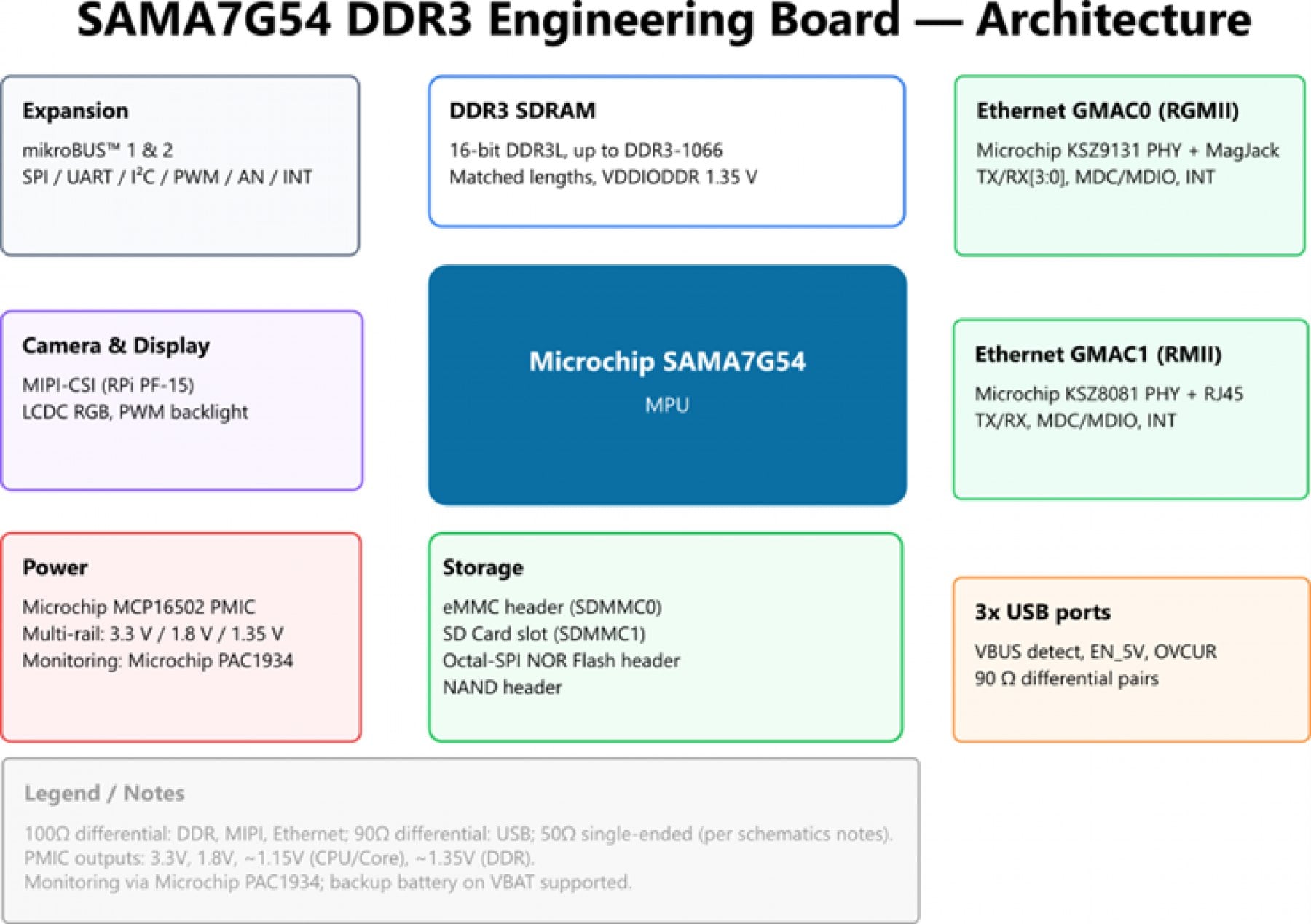 SAMA7G54 DDR3 Engineering Board — Architecture

Expansion

mikroBUS™ 1 & 2
SPI / UART / I²C / PWM / AN / INT

DDR3 SDRAM

16-bit DDR3L, up to DDR3-1066
Matched lengths, VDDIODDR 1.35 V

Ethernet GMAC0 (RGMII)

Microchip KSZ9131 PHY + MagJack
TX/RX[3:0], MDC/MDIO, INT

Camera & Display

MIPI-CSI (RPi PF-15)
LCDC RGB, PWM backlight

Microchip SAMA7G54

MPU

Ethernet GMAC1 (RMII)

Microchip KSZ8081 PHY + RJ45
TX/RX, MDC/MDIO, INT

Power

Microchip MCP16502 PMIC
Multi-rail: 3.3 V / 1.8 V / 1.35 V
Monitoring: Microchip PAC1934

Storage

eMMC header (SDMMC0)
SD Card slot (SDMMC1)
Octal-SPI NOR Flash header
NAND header

3x USB ports

VBUS detect, EN_5V, OVCUR
90 Ω differential pairs

Legend / Notes

100Ω differential: DDR, MIPI, Ethernet; 90Ω differential: USB; 50Ω single-ended (per schematics notes).
PMIC outputs: 3.3V, 1.8V, ~1.15V (CPU/Core), ~1.35V (DDR).
Monitoring via Microchip PAC1934; backup battery on VBAT supported.